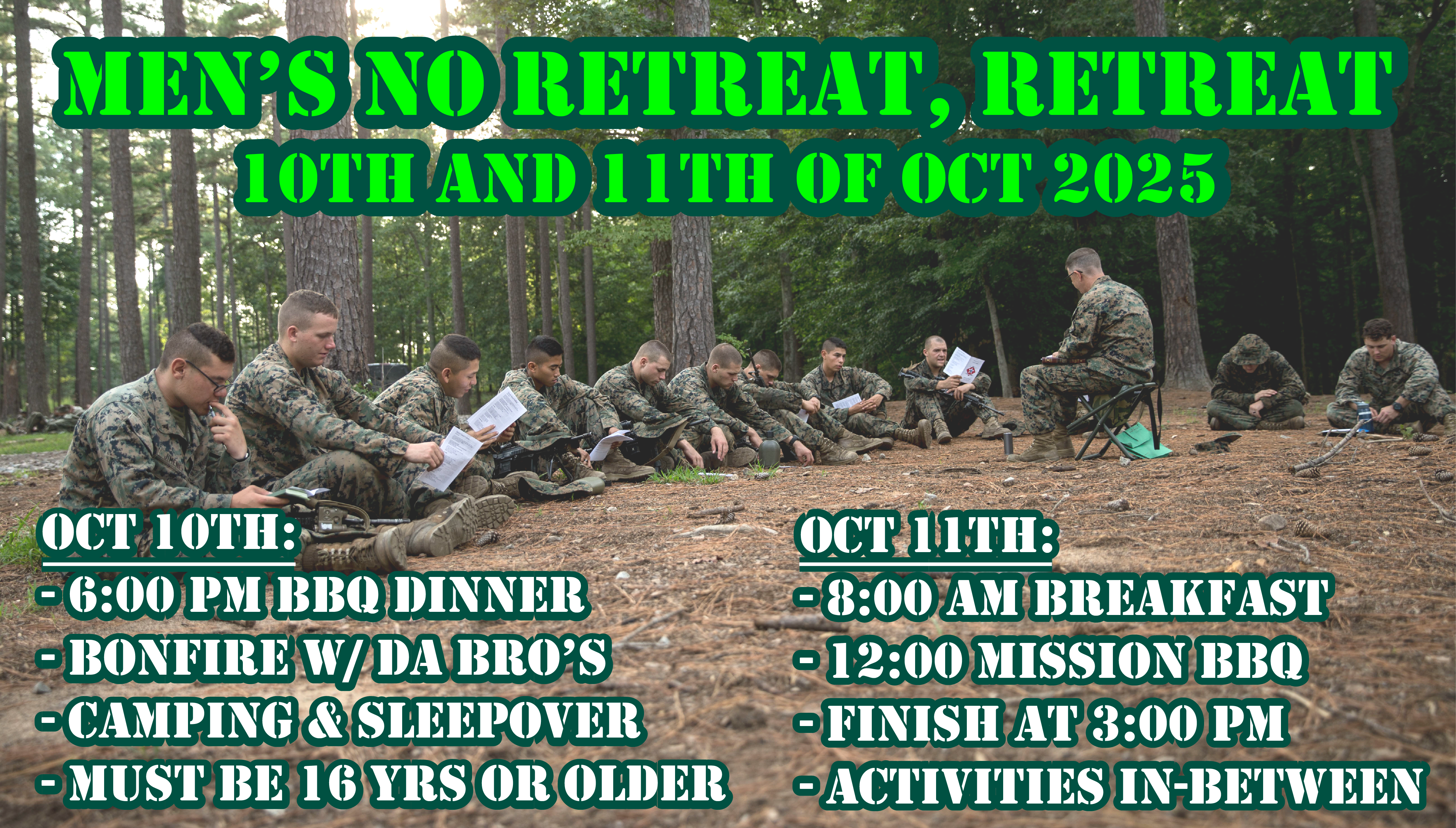 MEN'S NO RETREAT, RETREAT
10TH AND 11TH OF OCT 2025

OCT 10TH:
- 6:00 PM BBQ DINNER
- BONFIRE W/ DA BRO'S
- CAMPING & SLEEPOVER
- MUST BE 16 YRS OR OLDER

OCT 11TH:
- 8:00 AM BREAKFAST
- 12:00 MISSION BBQ
- FINISH AT 3:00 PM
- ACTIVITIES IN-BETWEEN